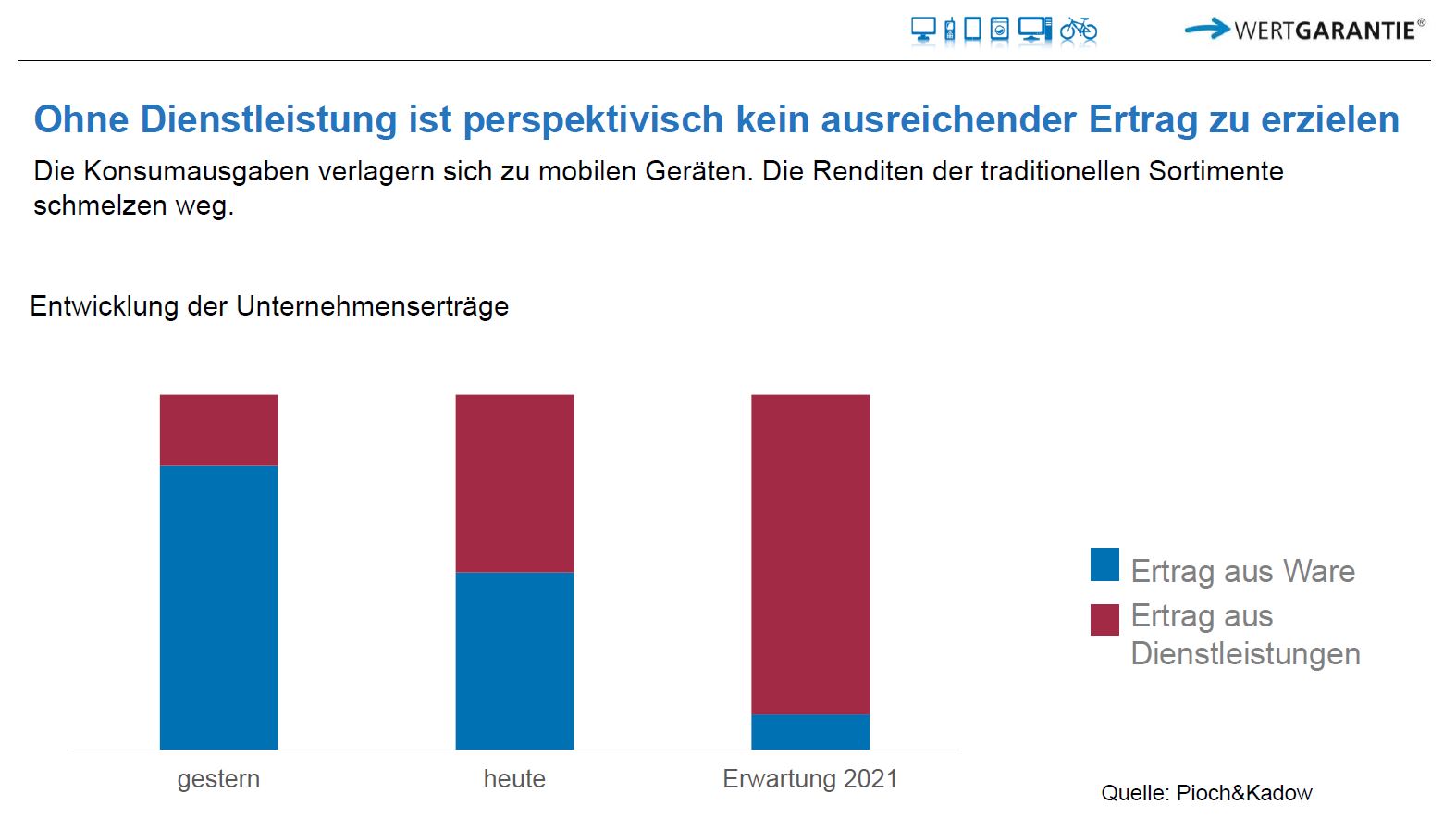 WERTGARANTIE®

Ohne Dienstleistung ist perspektivisch kein ausreichender Ertrag zu erzielen

Die Konsumausgaben verlagern sich zu mobilen Geräten. Die Renditen der traditionellen Sortimente schmelzen weg.

Entwicklung der Unternehmenserträge

gestern
heute
Erwartung 2021

Ertrag aus Ware
Ertrag aus Dienstleistungen

Quelle: Pioch&Kadow